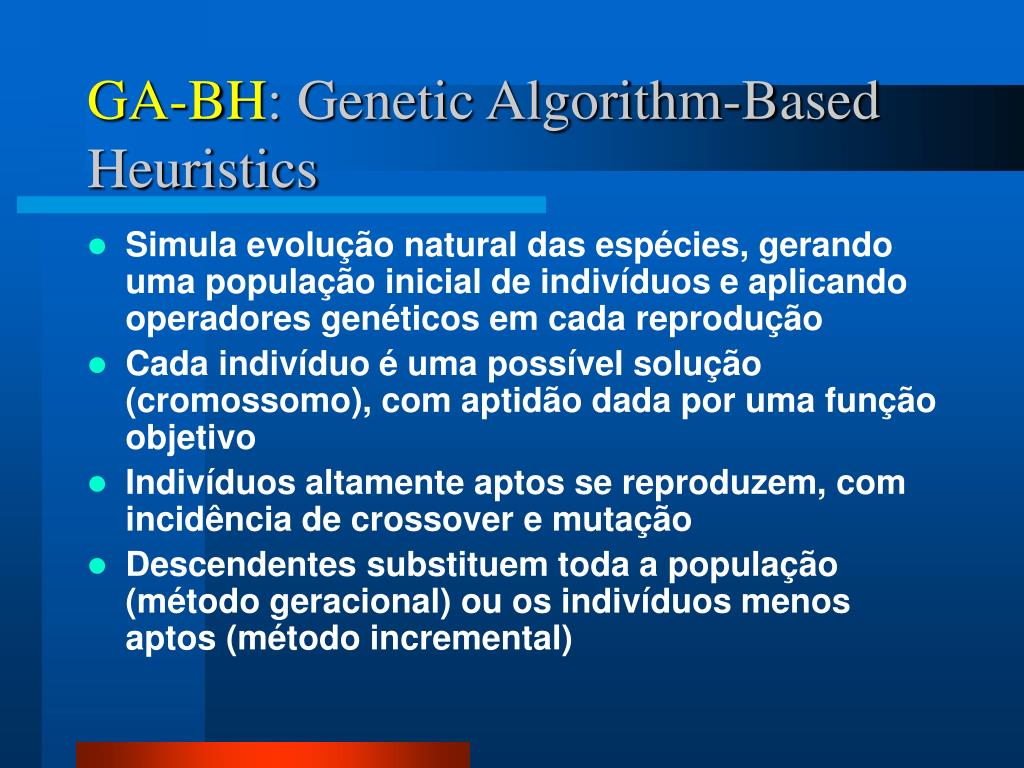 GA-BH: Genetic Algorithm-Based Heuristics

- Simula evolução natural das espécies, gerando uma população inicial de indivíduos e aplicando operadores genéticos em cada reprodução
- Cada indivíduo é uma possível solução (cromossomo), com aptidão dada por uma função objetivo
- Indivíduos altamente aptos se reproduzem, com incidência de crossover e mutação
- Descendentes substituem toda a população (método geracional) ou os indivíduos menos aptos (método incremental)